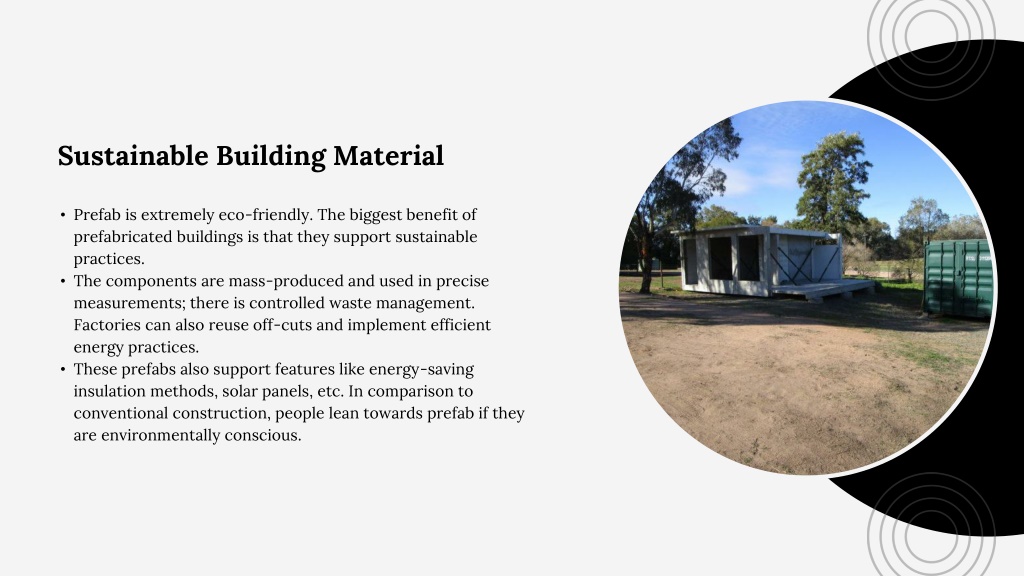 Sustainable Building Material

• Prefab is extremely eco-friendly. The biggest benefit of prefabricated buildings is that they support sustainable practices.
• The components are mass-produced and used in precise measurements; there is controlled waste management. Factories can also reuse off-cuts and implement efficient energy practices.
• These prefabs also support features like energy-saving insulation methods, solar panels, etc. In comparison to conventional construction, people lean towards prefab if they are environmentally conscious.